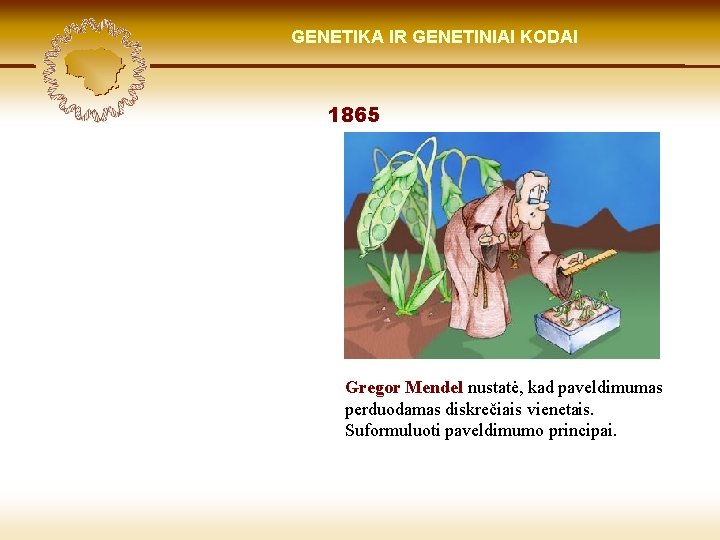 GENETIKA IR GENETINIAI KODAI

1865

Gregor Mendel nustatė, kad paveldimumas perduodamas diskrečiais vienetais. Suformuluoti paveldimumo principai.